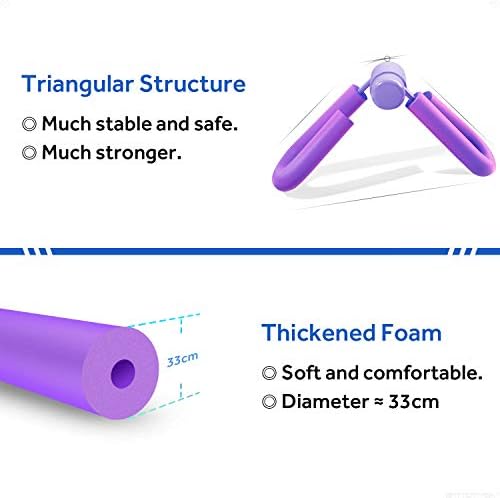 Triangular Structure

◎ Much stable and safe.

◎ Much stronger.

33cm

Thickened Foam

◎ Soft and comfortable.

◎ Diameter ≈ 33cm